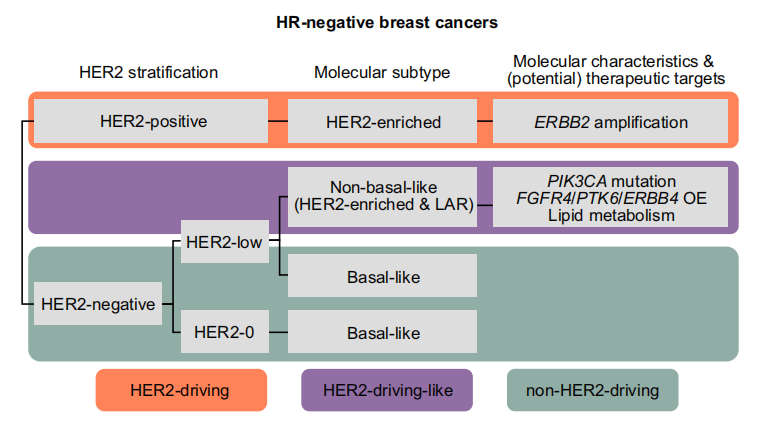 HR-negative breast cancers

HER2 stratification

Molecular subtype

Molecular characteristics & (potential) therapeutic targets

HER2-positive

HER2-enriched

ERBB2 amplification

Non-basal-like (HER2-enriched & LAR)

PIK3CA mutation FGFR4/PTK6/ERBB4 OE Lipid metabolism

HER2-low

Basal-like

HER2-negative

HER2-0

Basal-like

HER2-driving

HER2-driving-like

non-HER2-driving